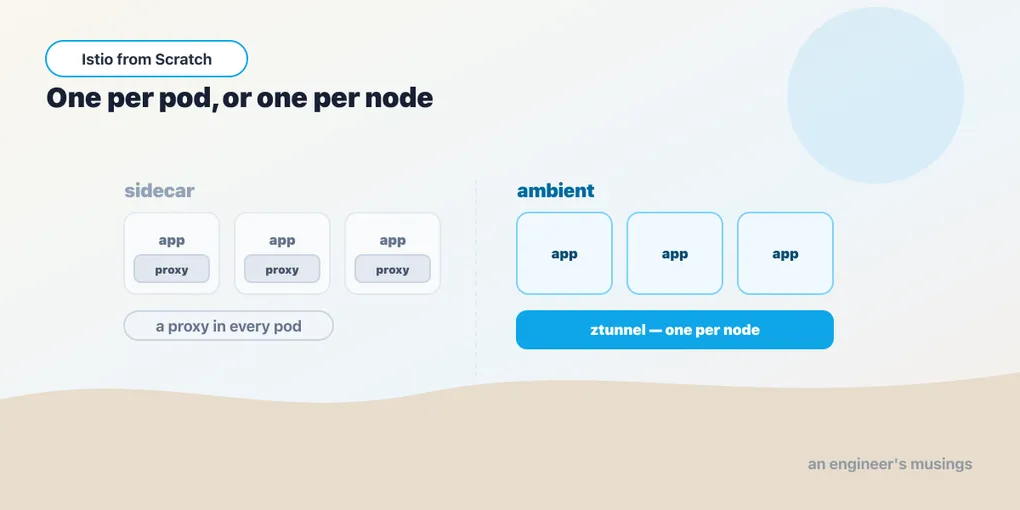 Istio from Scratch

One per pod, or one per node

sidecar

app
proxy

app
proxy

app
proxy

a proxy in every pod

ambient

app

app

app

ztunnel — one per node

an engineer's musings